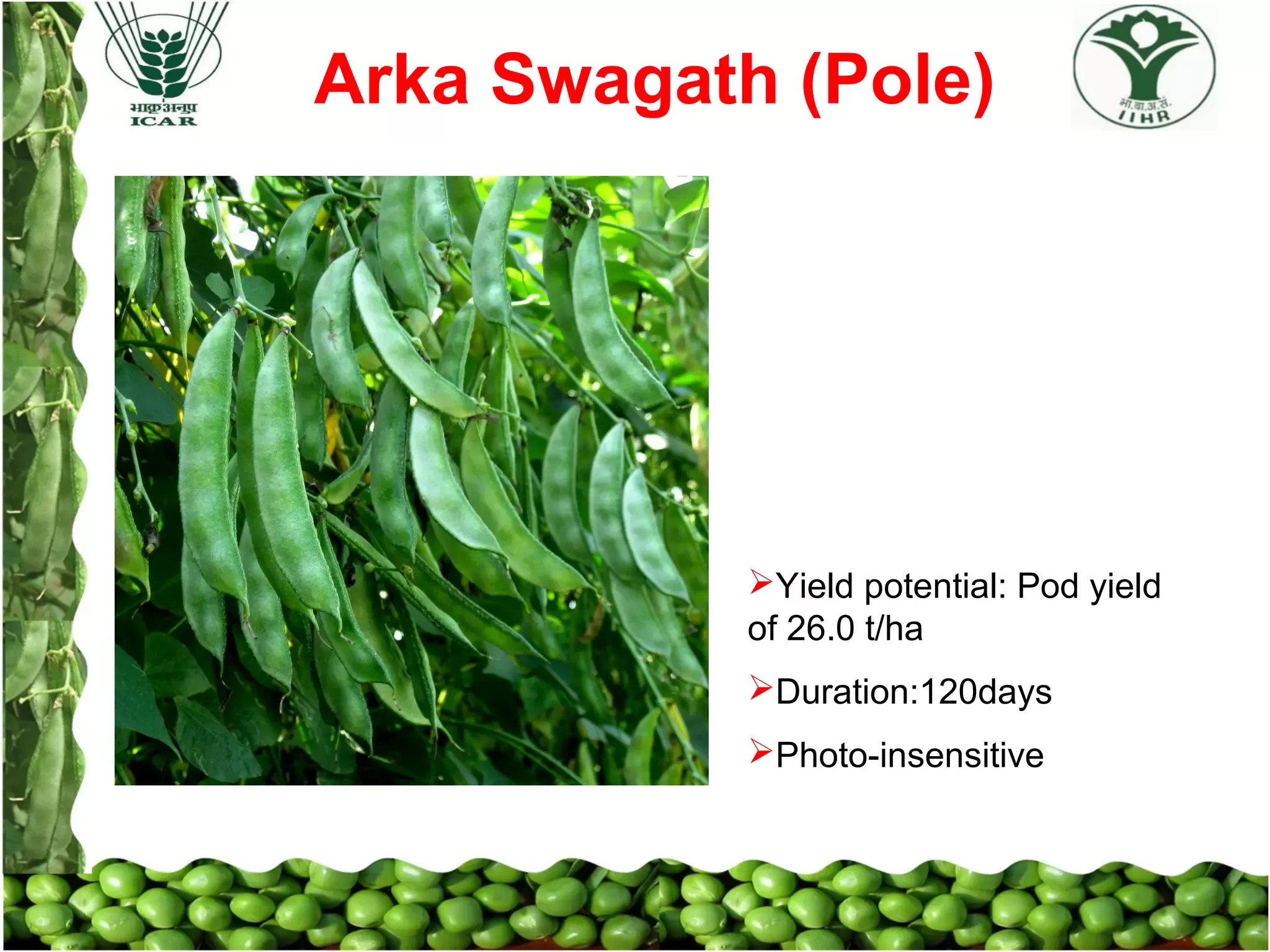 भाकृअनुप
ICAR

Arka Swagath (Pole)

भा.बा.अ.सं.
IIHR

➢Yield potential: Pod yield of 26.0 t/ha

➢Duration:120days

➢Photo-insensitive